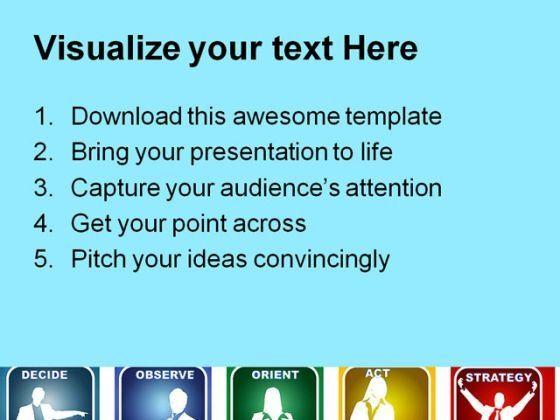 Visualize your text Here

1. Download this awesome template
2. Bring your presentation to life
3. Capture your audience's attention
4. Get your point across
5. Pitch your ideas convincingly

DECIDE
OBSERVE
ORIENT
ACT
STRATEGY